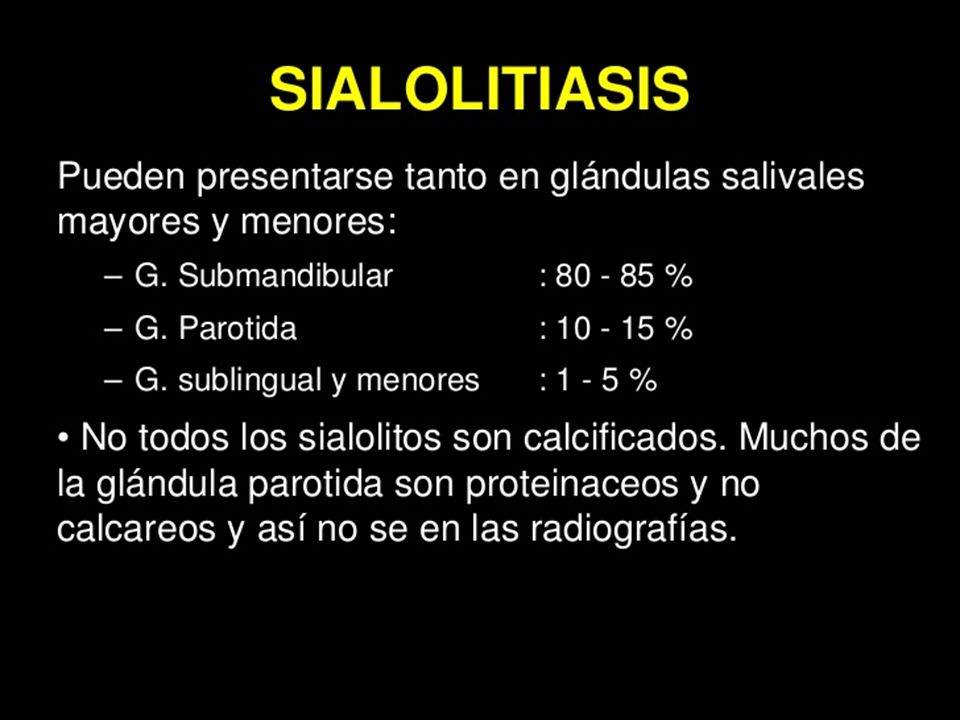 SIALOLITIASIS

Pueden presentarse tanto en glándulas salivales mayores y menores:

– G. Submandibular : 80 - 85 %
– G. Parotida : 10 - 15 %
– G. sublingual y menores : 1 - 5 %

• No todos los sialolitos son calcificados. Muchos de la glándula parotida son proteinaceos y no calcareos y así no se en las radiografías.